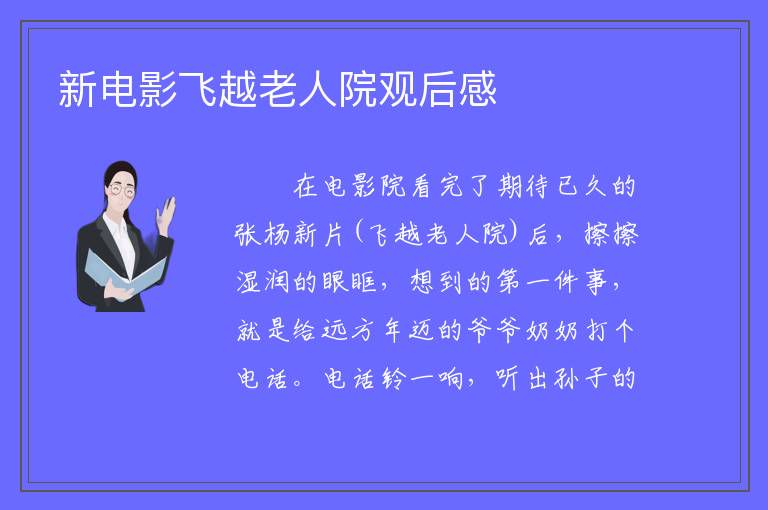 新电影飞越老人院观后感

在电影院看完了期待已久的张杨新片(飞越老人院)后，擦擦湿润的眼眶，想到的第一件事，就是给远方年迈的爷爷奶奶打个电话。电话铃一响，听出孙子的